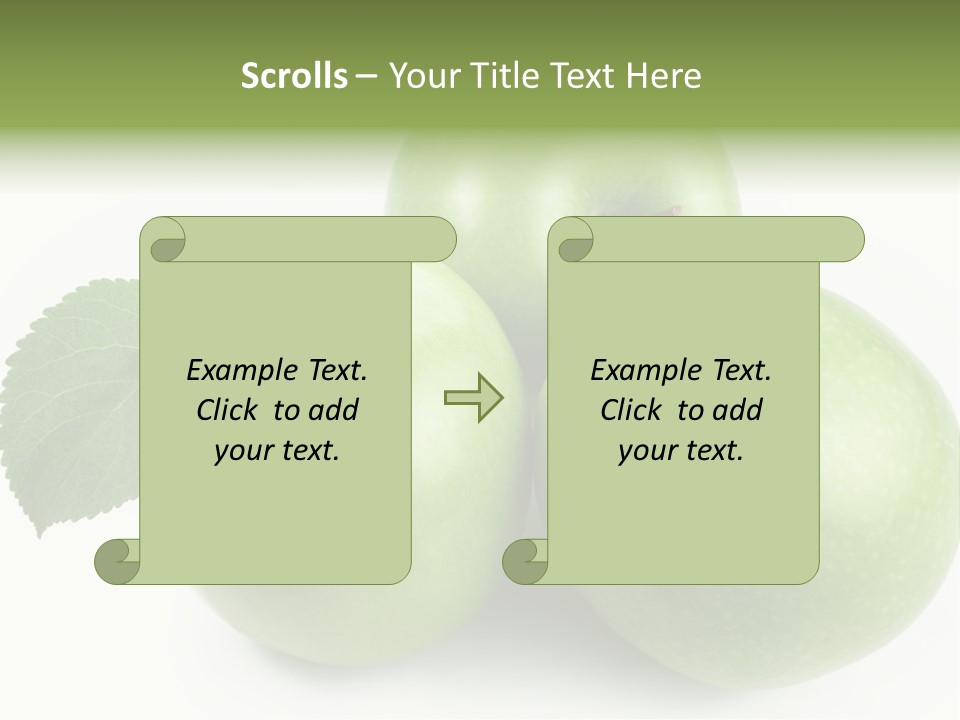 Scrolls – Your Title Text Here

Example Text. Click to add your text.

Example Text. Click to add your text.